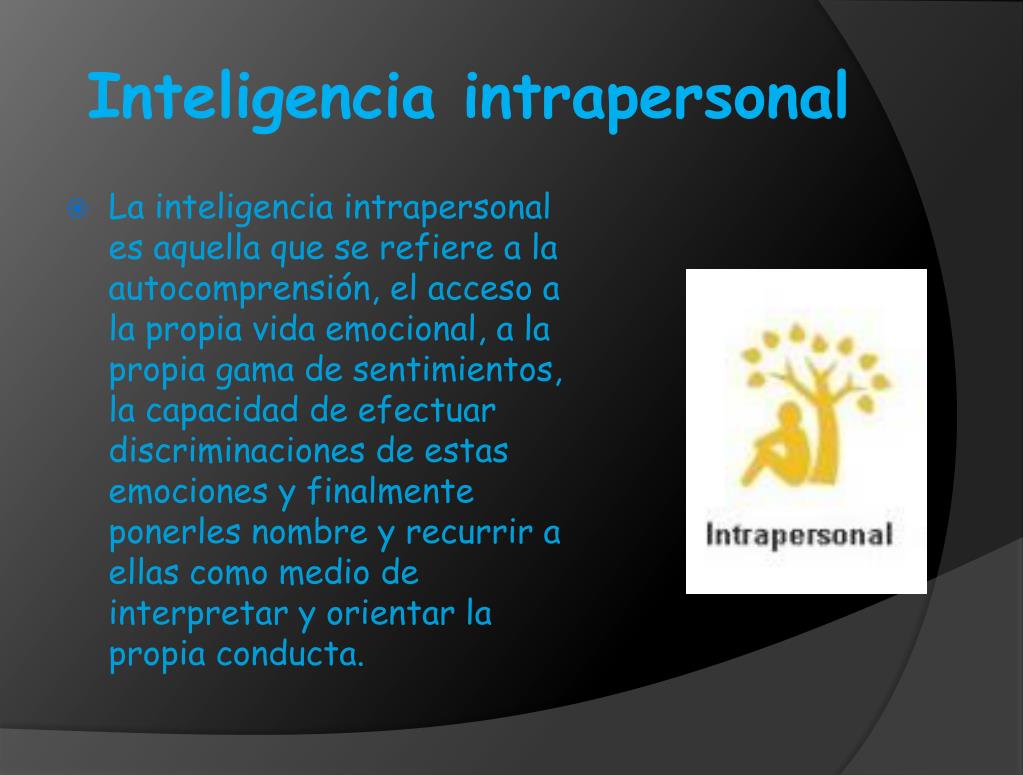 Inteligencia intrapersonal

La inteligencia intrapersonal es aquella que se refiere a la autocomprensión, el acceso a la propia vida emocional, a la propia gama de sentimientos, la capacidad de efectuar discriminaciones de estas emociones y finalmente ponerles nombre y recurrir a ellas como medio de interpretar y orientar la propia conducta.

Intrapersonal